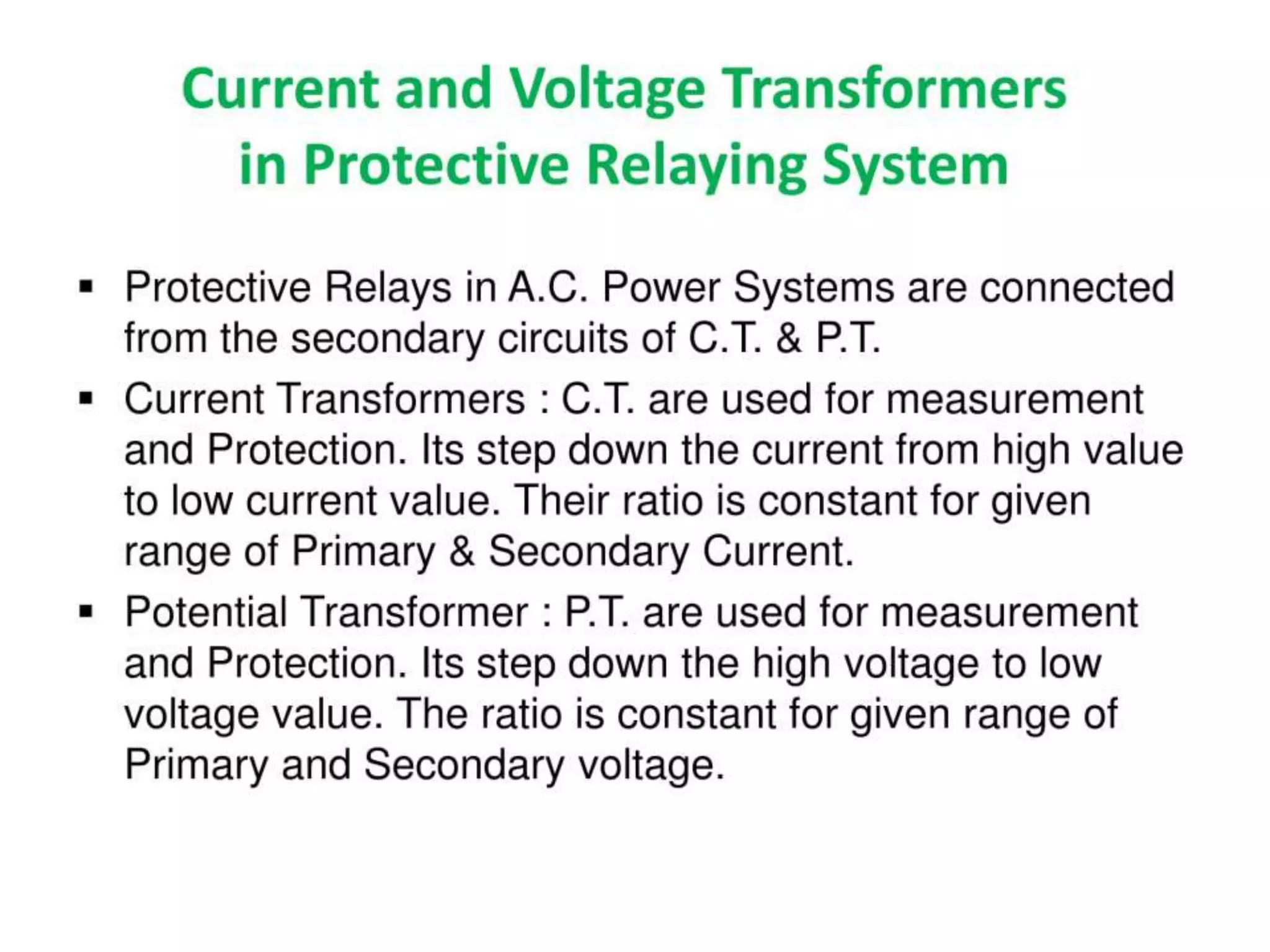 Current and Voltage Transformers in Protective Relaying System

▪ Protective Relays in A.C. Power Systems are connected from the secondary circuits of C.T. & P.T.

▪ Current Transformers : C.T. are used for measurement and Protection. Its step down the current from high value to low current value. Their ratio is constant for given range of Primary & Secondary Current.

▪ Potential Transformer : P.T. are used for measurement and Protection. Its step down the high voltage to low voltage value. The ratio is constant for given range of Primary and Secondary voltage.